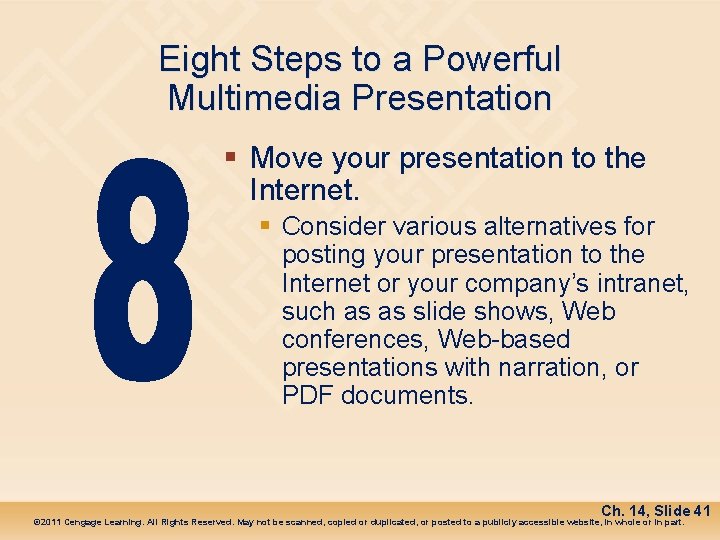 Eight Steps to a Powerful Multimedia Presentation

8

▪ Move your presentation to the Internet.

▪ Consider various alternatives for posting your presentation to the Internet or your company's intranet, such as as slide shows, Web conferences, Web-based presentations with narration, or PDF documents.

Ch. 14, Slide 41

©2011 Cengage Learning. All Rights Reserved. May not be scanned, copied or duplicated, or posted to a publicly accessible website, in whole or in part.